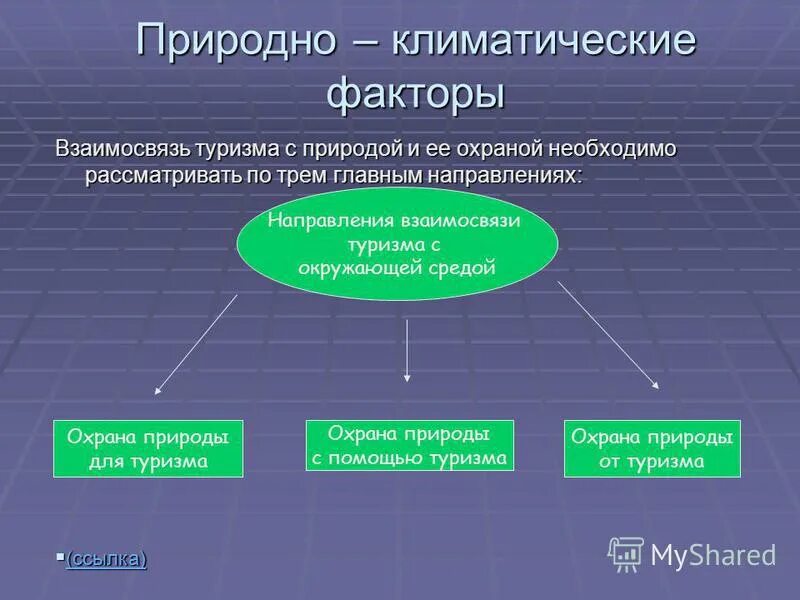 Природно – климатические факторы

Взаимосвязь туризма с природой и ее охраной необходимо рассматривать по трем главным направлениях:

Направления взаимосвязи туризма с окружающей средой

Охрана природы для туризма

Охрана природы с помощью туризма

Охрана природы от туризма

(ссылка)

MyShared